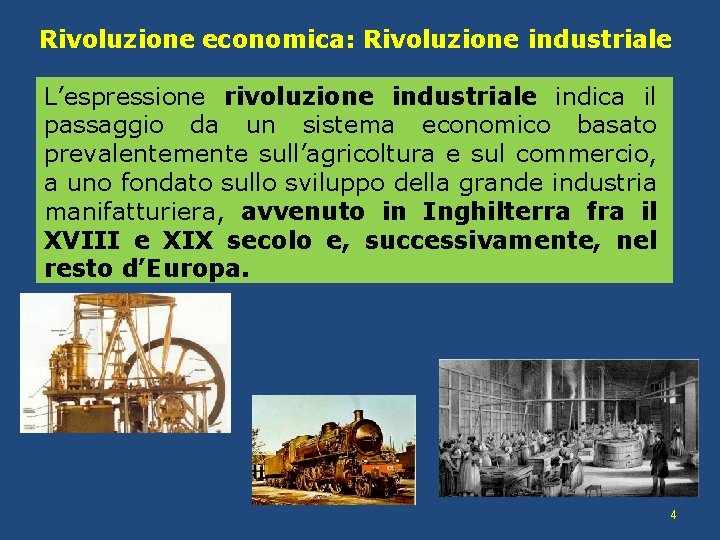 Rivoluzione economica: Rivoluzione industriale

L'espressione rivoluzione industriale indica il passaggio da un sistema economico basato prevalentemente sull'agricoltura e sul commercio, a uno fondato sullo sviluppo della grande industria manifatturiera, avvenuto in Inghilterra fra il XVIII e XIX secolo e, successivamente, nel resto d'Europa.

4